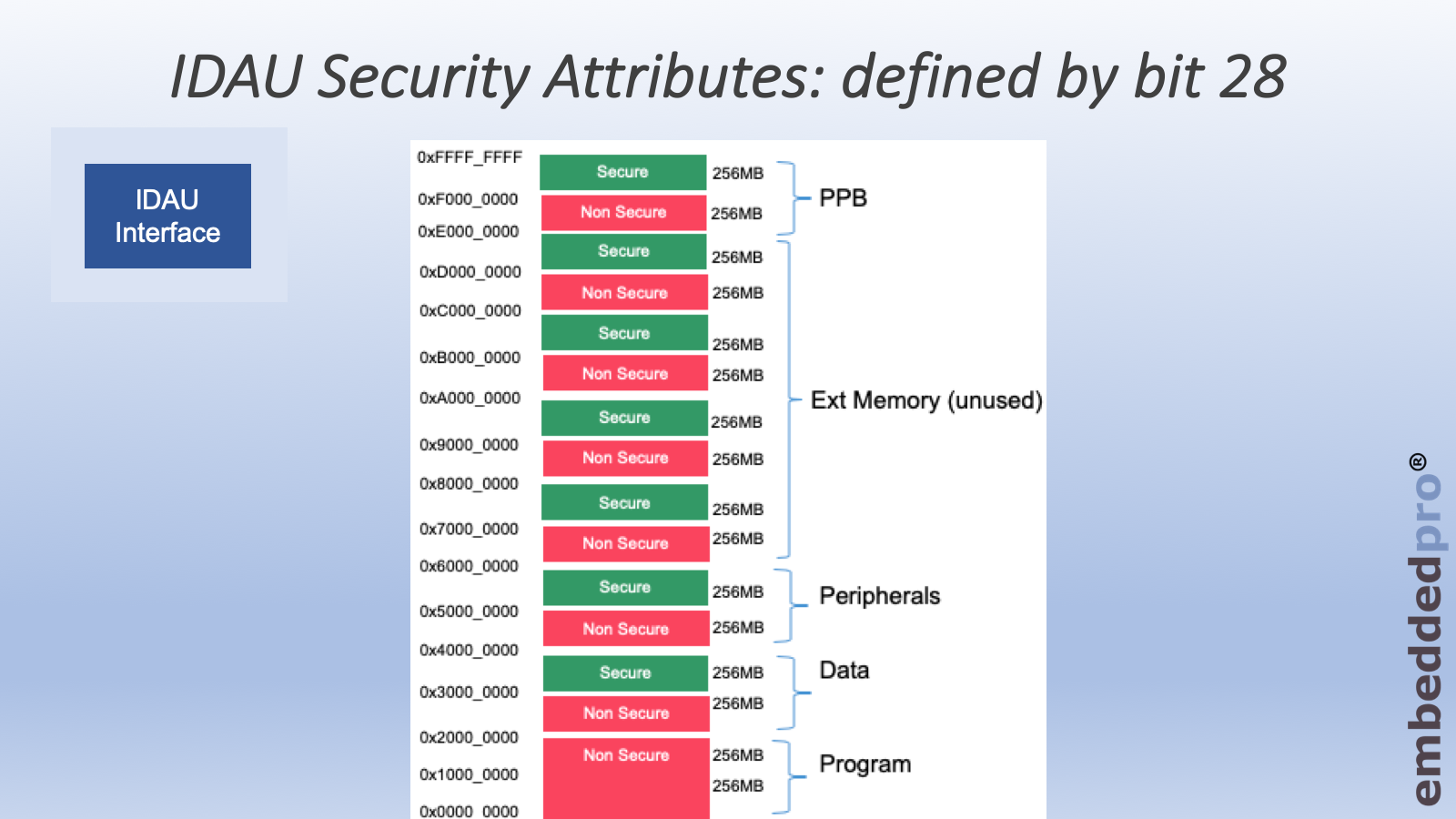 IDAU Security Attributes: defined by bit 28

IDAU Interface

0xFFFF_FFFF
0xF000_0000
0xE000_0000
0xD000_0000
0xC000_0000
0xB000_0000
0xA000_0000
0x9000_0000
0x8000_0000
0x7000_0000
0x6000_0000
0x5000_0000
0x4000_0000
0x3000_0000
0x2000_0000
0x1000_0000
0x0000_0000

Secure
Non Secure
Secure
Non Secure
Secure
Non Secure
Secure
Non Secure
Secure
Non Secure
Secure
Non Secure
Secure
Non Secure
Non Secure

256MB
256MB
256MB
256MB
256MB
256MB
256MB
256MB
256MB
256MB
256MB
256MB
256MB
256MB
256MB
256MB

PPB
Ext Memory (unused)
Peripherals
Data
Program

embeddedpro®